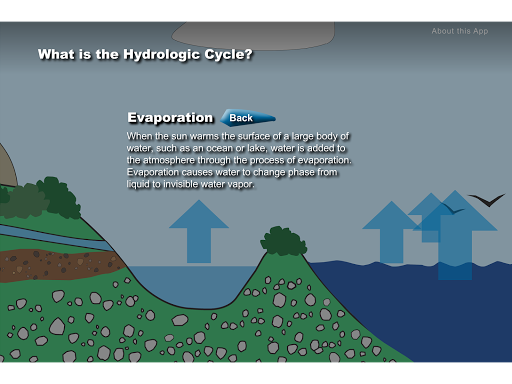 About this App

What is the Hydrologic Cycle?

Evaporation

Back

When the sun warms the surface of a large body of water, such as an ocean or lake, water is added to the atmosphere through the process of evaporation. Evaporation causes water to change phase from liquid to invisible water vapor.